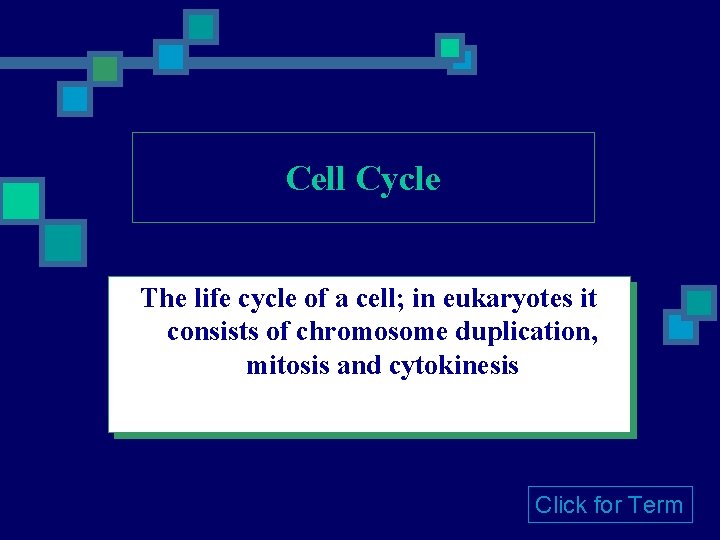 Cell Cycle

The life cycle of a cell; in eukaryotes it consists of chromosome duplication, mitosis and cytokinesis

Click for Term